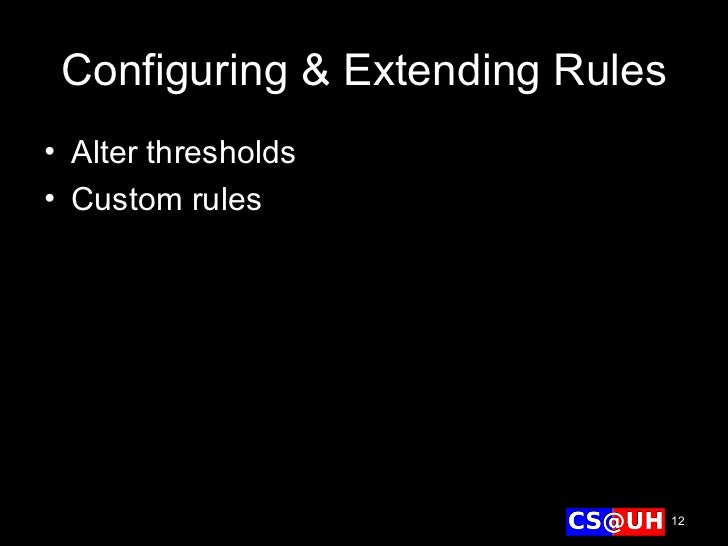 Configuring & Extending Rules

• Alter thresholds
• Custom rules

CS@UH 12